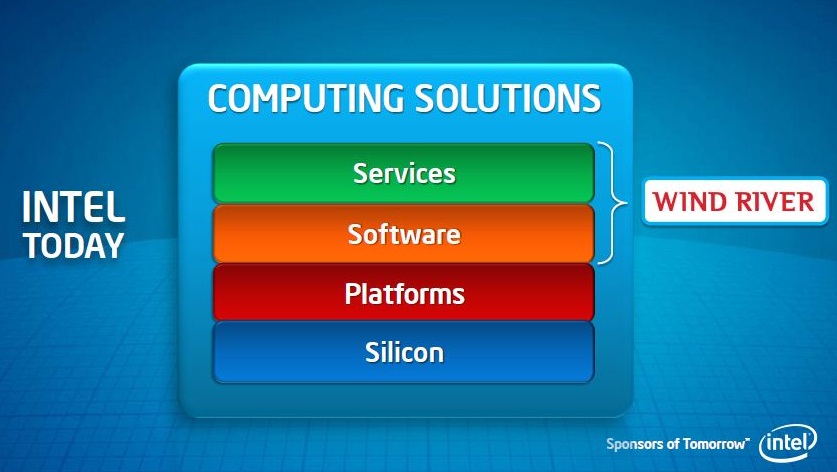 INTEL
TODAY

COMPUTING SOLUTIONS

Services

Software

Platforms

Silicon

WIND RIVER

Sponsors of Tomorrow™ intel